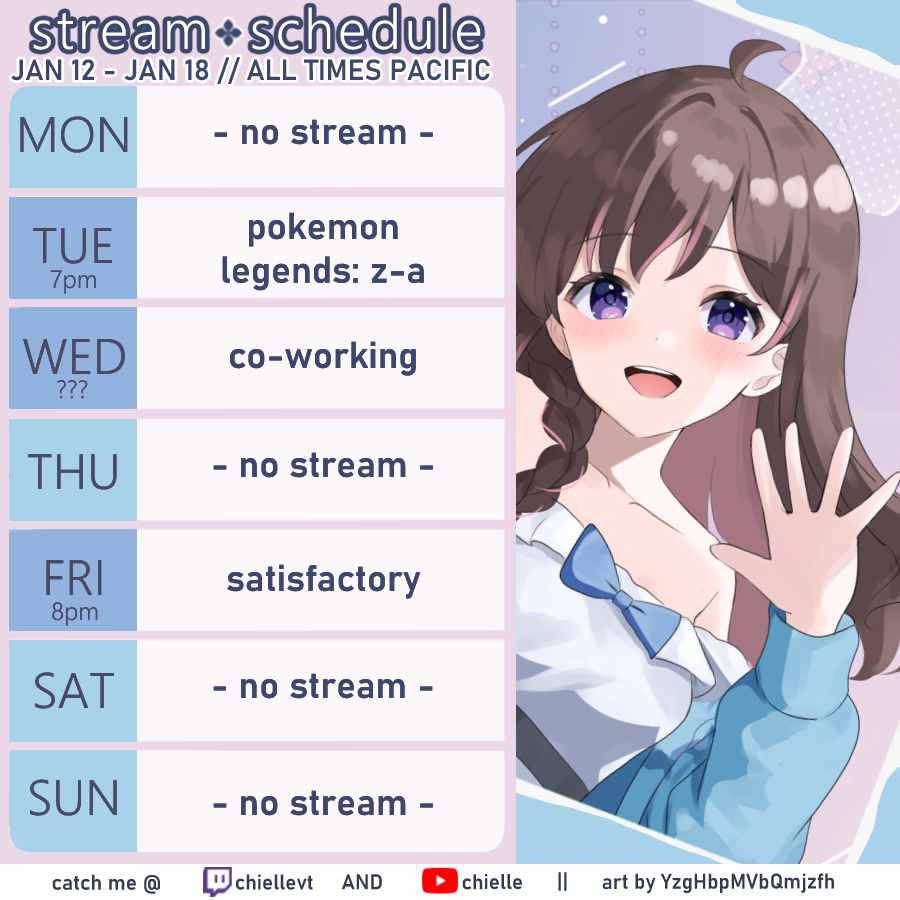 stream ✦ schedule
JAN 12 - JAN 18 // ALL TIMES PACIFIC

| | |
|---|---|
| MON | - no stream - |
| TUE 7pm | pokemon legends: z-a |
| WED ??? | co-working |
| THU | - no stream - |
| FRI 8pm | satisfactory |
| SAT | - no stream - |
| SUN | - no stream - |

catch me @ chiellevt AND chielle || art by YzgHbpMVbQmjzfh